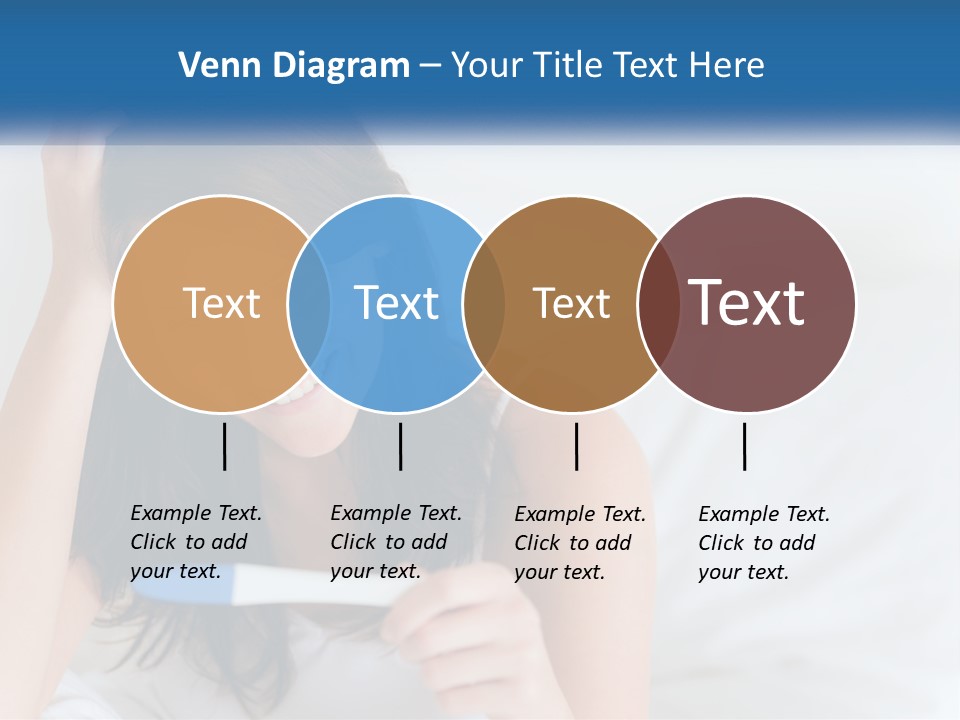 Venn Diagram – Your Title Text Here

Text

Text

Text

Text

Example Text. Click to add your text.

Example Text. Click to add your text.

Example Text. Click to add your text.

Example Text. Click to add your text.